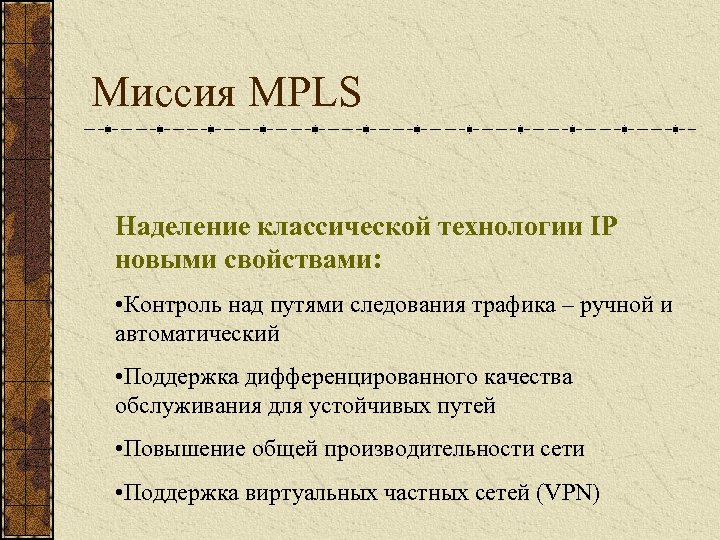 Миссия MPLS

Наделение классической технологии IP новыми свойствами:

•Контроль над путями следования трафика – ручной и автоматический

•Поддержка дифференцированного качества обслуживания для устойчивых путей

•Повышение общей производительности сети

•Поддержка виртуальных частных сетей (VPN)